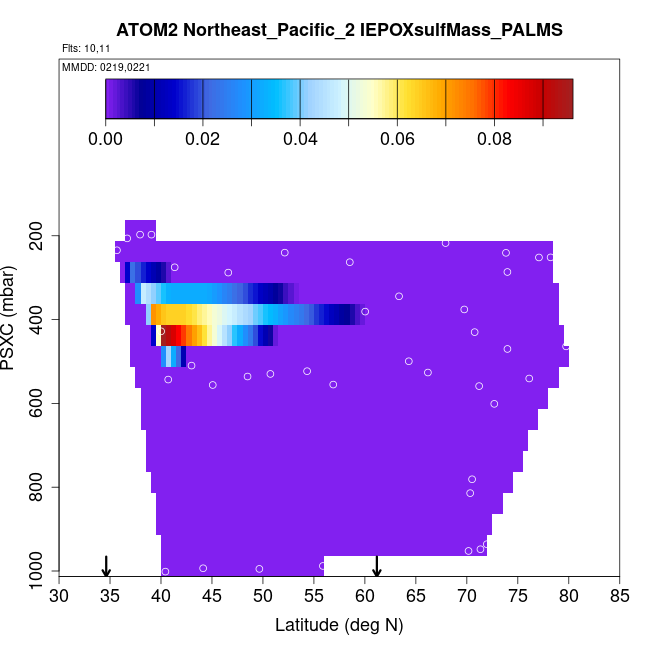 ATOM2 Northeast_Pacific_2 IEPOXsulfMass_PALMS

Flts: 10,11

MMDD: 0219,0221

0.00 0.02 0.04 0.06 0.08

PSXC (mbar)

200
400
600
800
1000

30 35 40 45 50 55 60 65 70 75 80 85

Latitude (deg N)